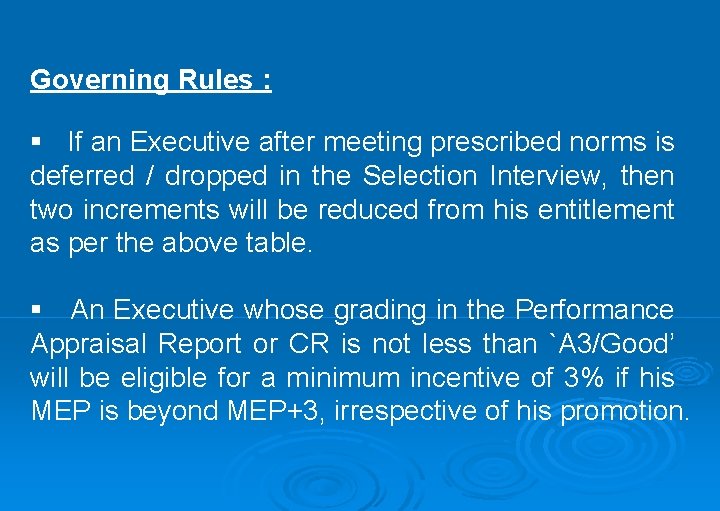 Governing Rules :

▪ If an Executive after meeting prescribed norms is deferred / dropped in the Selection Interview, then two increments will be reduced from his entitlement as per the above table.

▪ An Executive whose grading in the Performance Appraisal Report or CR is not less than `A3/Good' will be eligible for a minimum incentive of 3% if his MEP is beyond MEP+3, irrespective of his promotion.